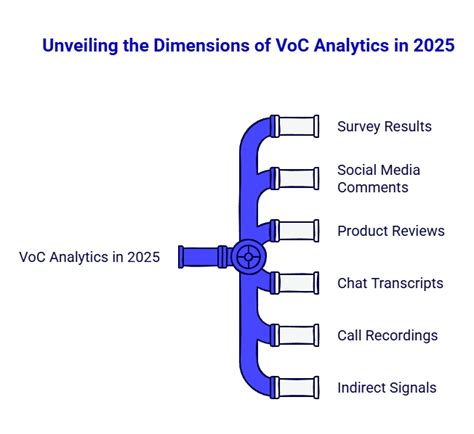 Unveiling the Dimensions of VoC Analytics in 2025

VoC Analytics in 2025

Survey Results

Social Media Comments

Product Reviews

Chat Transcripts

Call Recordings

Indirect Signals